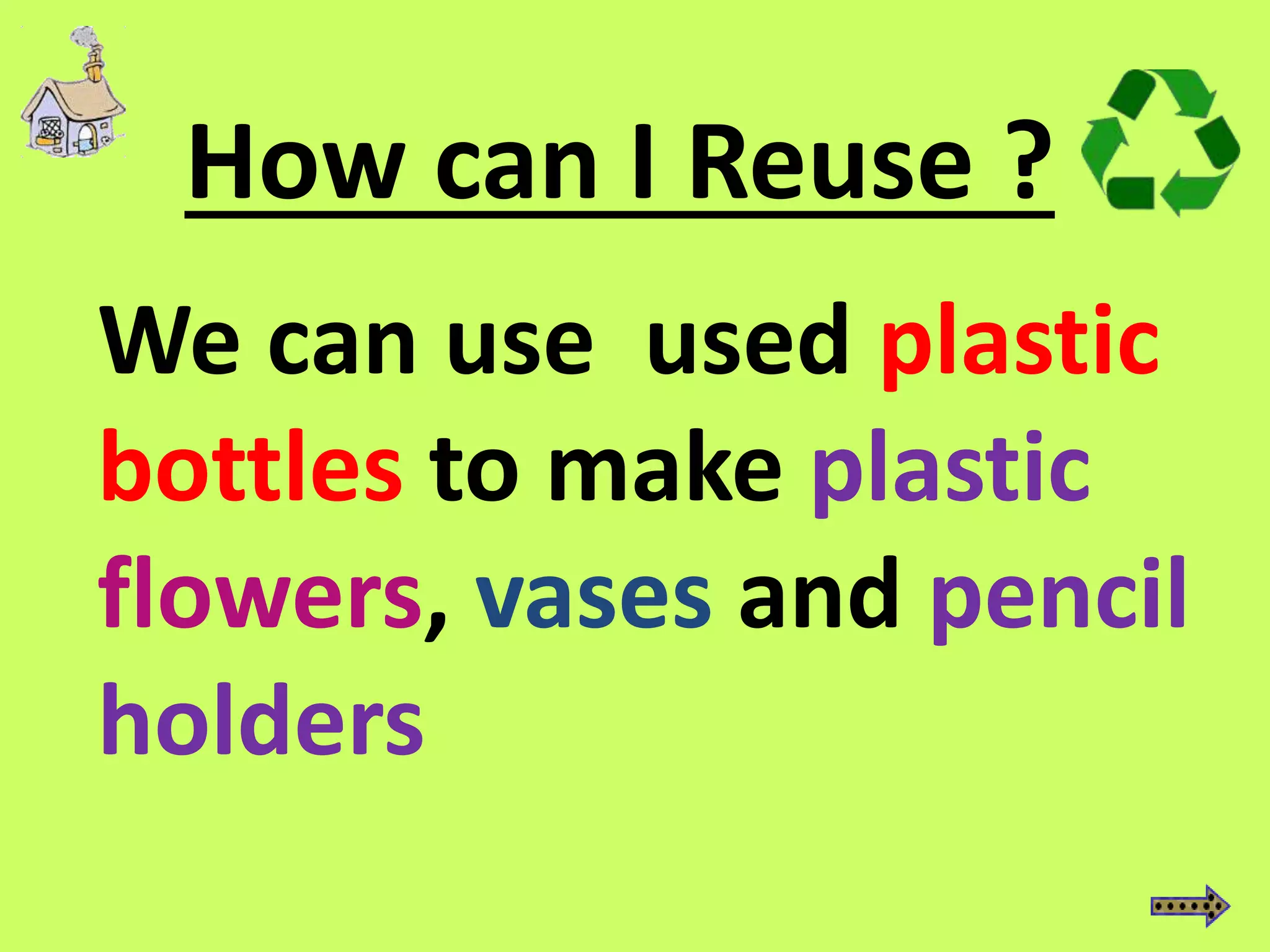 How can I Reuse ?

We can use used plastic bottles to make plastic flowers, vases and pencil holders